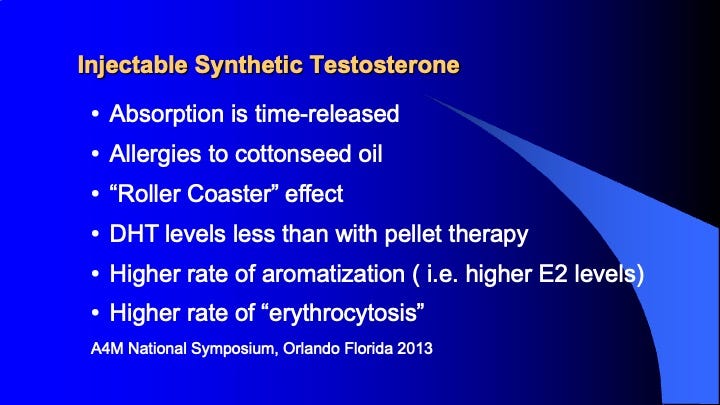 Injectable Synthetic Testosterone

• Absorption is time-released
• Allergies to cottonseed oil
• “Roller Coaster” effect
• DHT levels less than with pellet therapy
• Higher rate of aromatization ( i.e. higher E2 levels)
• Higher rate of “erythrocytosis”

A4M National Symposium, Orlando Florida 2013